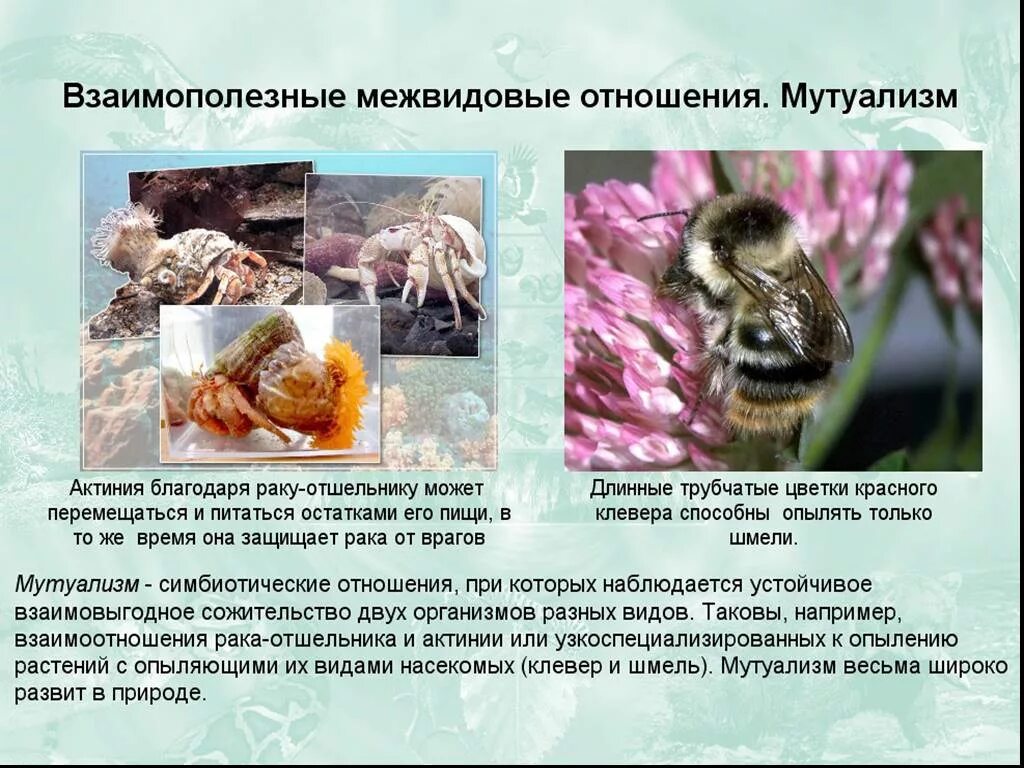 Взаимополезные межвидовые отношения. Мутуализм

Актиния благодаря раку-отшельнику может перемещаться и питаться остатками его пищи, в то же время она защищает рака от врагов

Длинные трубчатые цветки красного клевера способны опылять только шмели.

Мутуализм - симбиотические отношения, при которых наблюдается устойчивое взаимовыгодное сожительство двух организмов разных видов. Таковы, например, взаимоотношения рака-отшельника и актинии или узкоспециализированных к опылению растений с опыляющими их видами насекомых (клевер и шмель). Мутуализм весьма широко развит в природе.